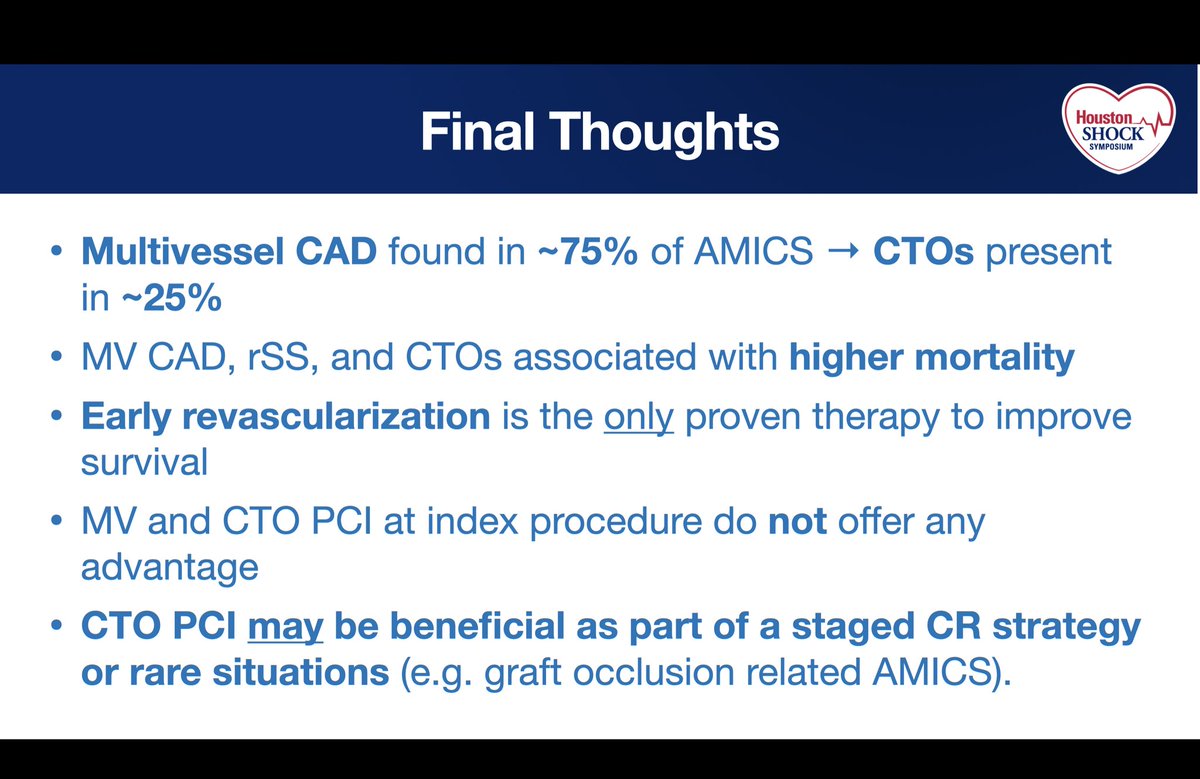 Final Thoughts

Houston SHOCK SYMPOSIUM

• Multivessel CAD found in ~75% of AMICS → CTOs present in ~25%

• MV CAD, rSS, and CTOs associated with higher mortality

• Early revascularization is the only proven therapy to improve survival

• MV and CTO PCI at index procedure do not offer any advantage

• CTO PCI may be beneficial as part of a staged CR strategy or rare situations (e.g. graft occlusion related AMICS).